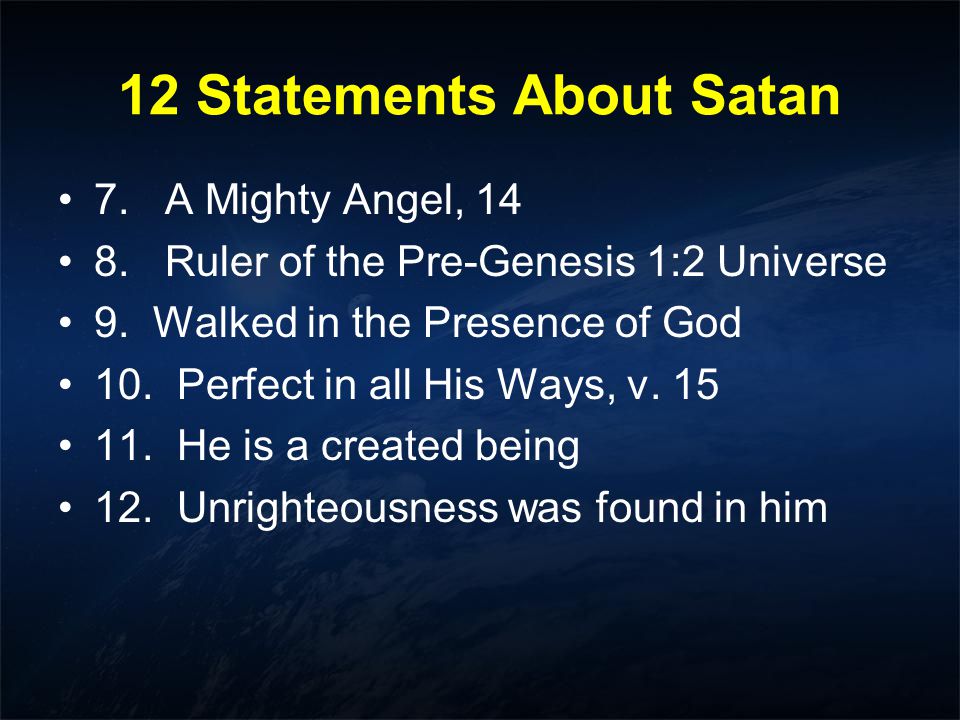 12 Statements About Satan

• 7. A Mighty Angel, 14
• 8. Ruler of the Pre-Genesis 1:2 Universe
• 9. Walked in the Presence of God
• 10. Perfect in all His Ways, v. 15
• 11. He is a created being
• 12. Unrighteousness was found in him